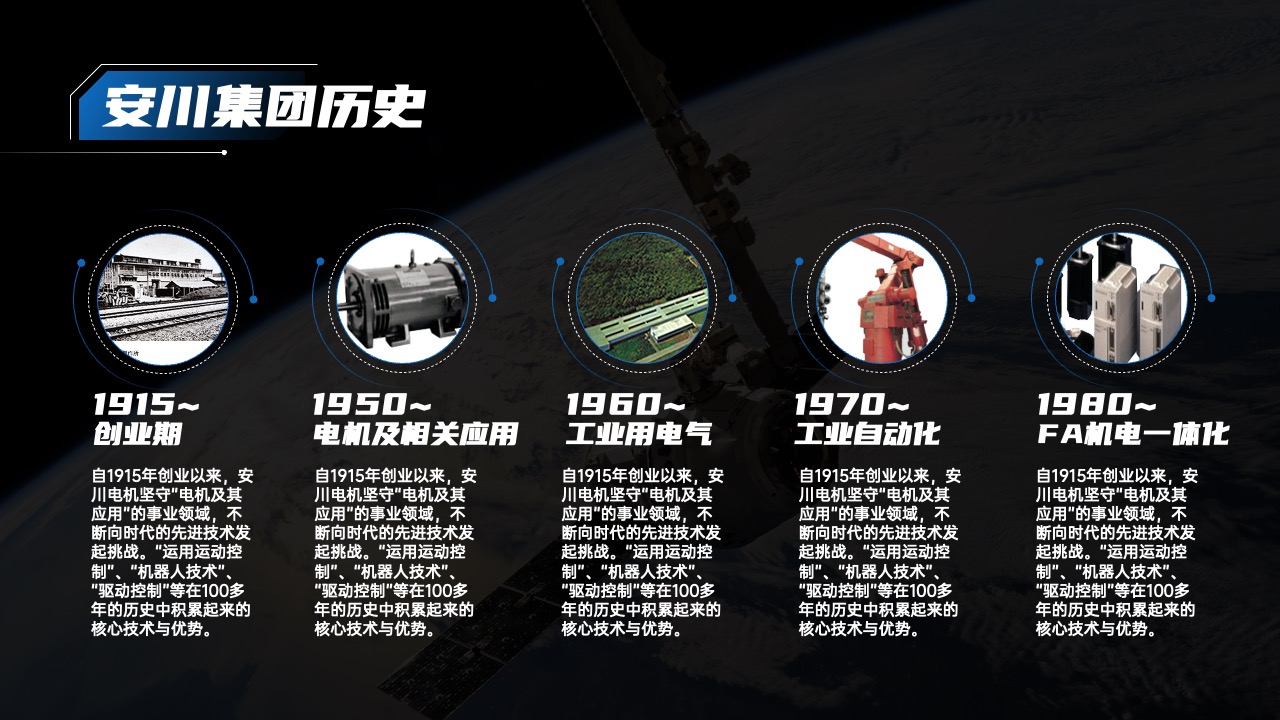 安川集团历史

1915~
创业期

自1915年创业以来，安川电机坚守"电机及其应用"的事业领域，不断向时代的先进技术发起挑战。"运用运动控制"、"机器人技术"、"驱动控制"等在100多年的历史中积累起来的核心技术与优势。

1950~
电机及相关应用

自1915年创业以来，安川电机坚守"电机及其应用"的事业领域，不断向时代的先进技术发起挑战。"运用运动控制"、"机器人技术"、"驱动控制"等在100多年的历史中积累起来的核心技术与优势。

1960~
工业用电气

自1915年创业以来，安川电机坚守"电机及其应用"的事业领域，不断向时代的先进技术发起挑战。"运用运动控制"、"机器人技术"、"驱动控制"等在100多年的历史中积累起来的核心技术与优势。

1970~
工业自动化

自1915年创业以来，安川电机坚守"电机及其应用"的事业领域，不断向时代的先进技术发起挑战。"运用运动控制"、"机器人技术"、"驱动控制"等在100多年的历史中积累起来的核心技术与优势。

1980~
FA机电一体化

自1915年创业以来，安川电机坚守"电机及其应用"的事业领域，不断向时代的先进技术发起挑战。"运用运动控制"、"机器人技术"、"驱动控制"等在100多年的历史中积累起来的核心技术与优势。